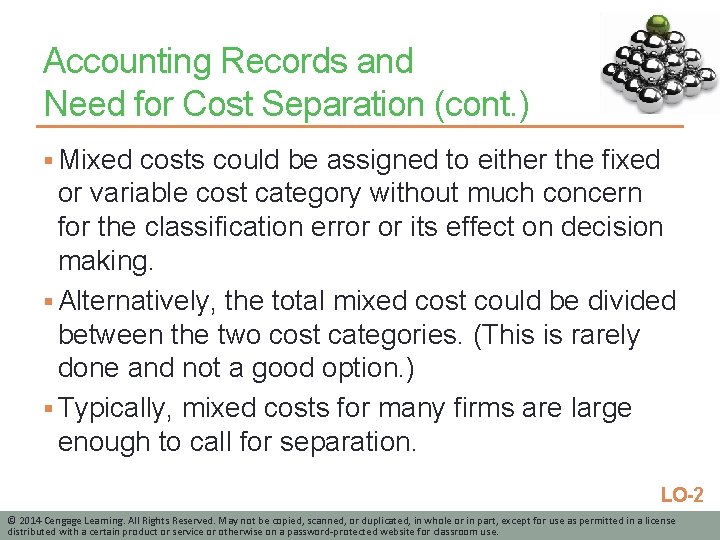 Accounting Records and Need for Cost Separation (cont.)

▪ Mixed costs could be assigned to either the fixed or variable cost category without much concern for the classification error or its effect on decision making.

▪ Alternatively, the total mixed cost could be divided between the two cost categories. (This is rarely done and not a good option.)

▪ Typically, mixed costs for many firms are large enough to call for separation.

LO-2

© 2014 Cengage Learning. All Rights Reserved. May not be copied, scanned, or duplicated, in whole or in part, except for use as permitted in a license distributed with a certain product or service or otherwise on a password-protected website for classroom use.